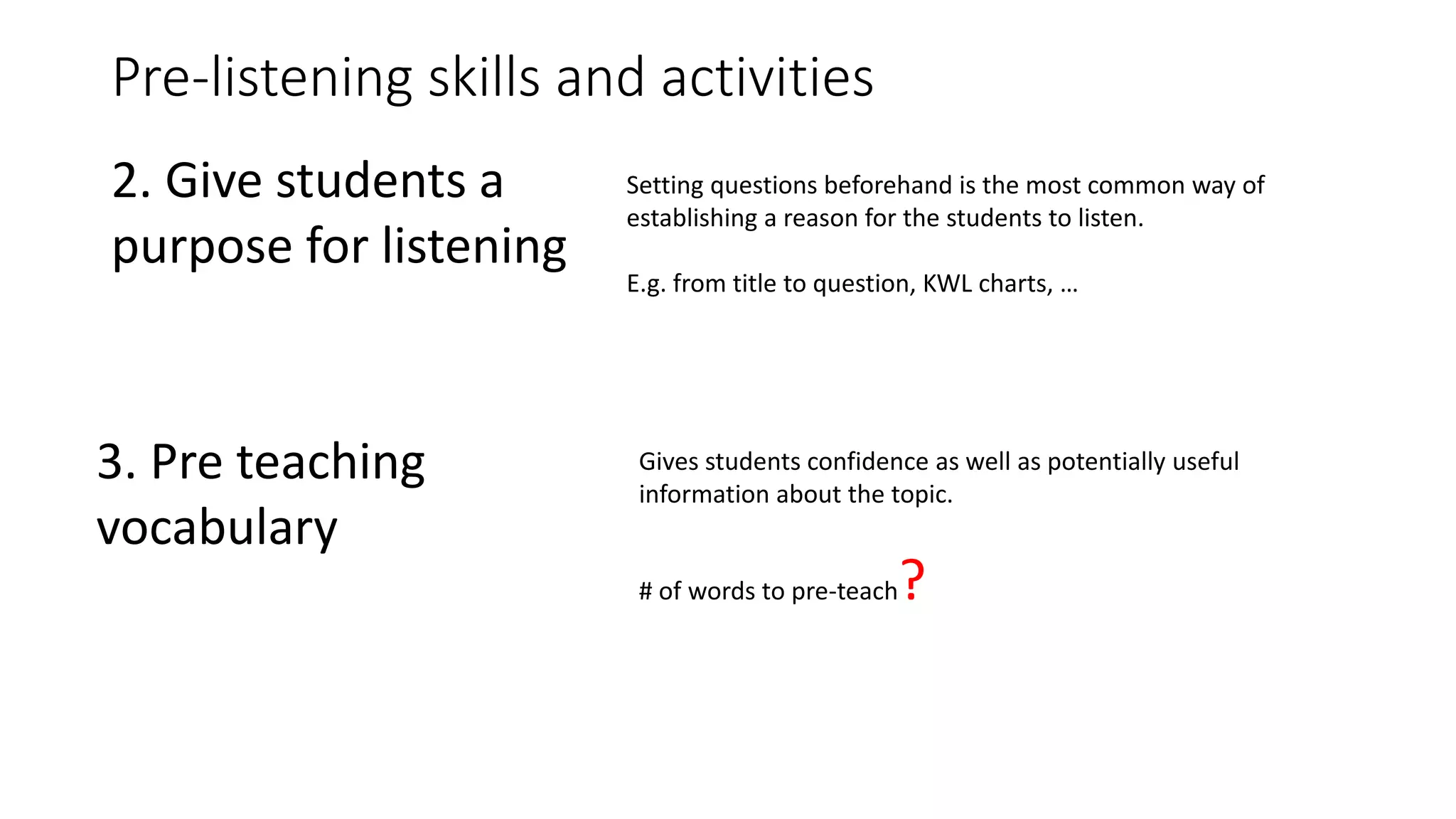 Pre-listening skills and activities

2. Give students a purpose for listening

Setting questions beforehand is the most common way of establishing a reason for the students to listen.

E.g. from title to question, KWL charts, …

3. Pre teaching vocabulary

Gives students confidence as well as potentially useful information about the topic.

# of words to pre-teach ?